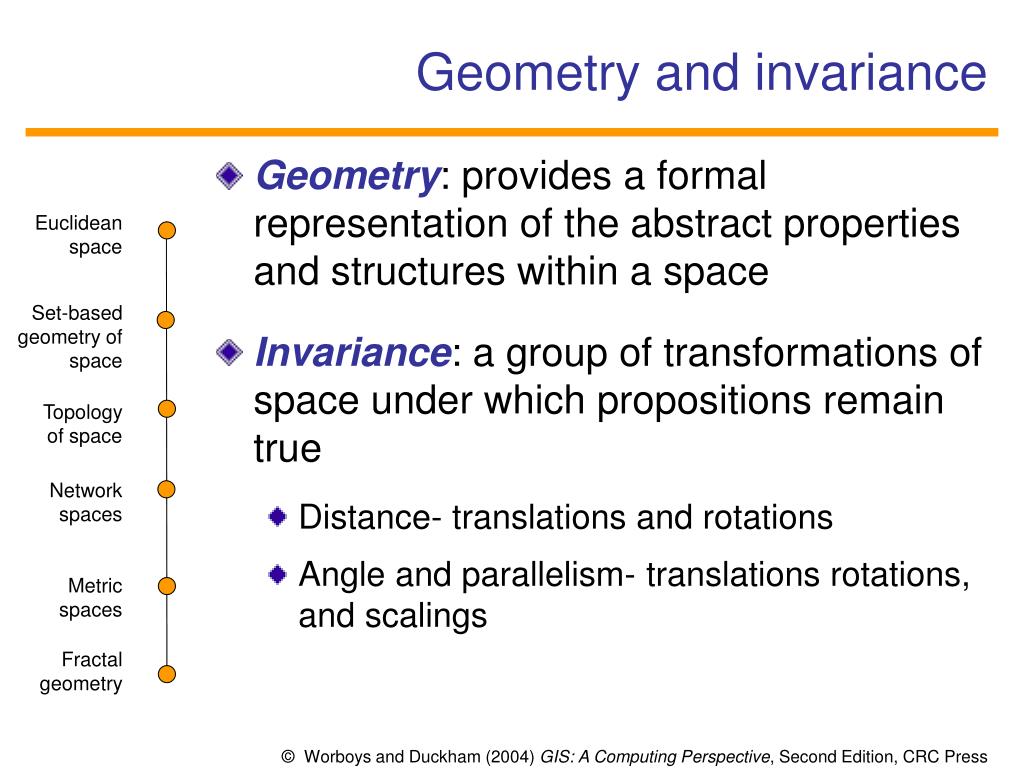 Geometry and invariance

Euclidean space

Set-based geometry of space

Topology of space

Network spaces

Metric spaces

Fractal geometry

Geometry: provides a formal representation of the abstract properties and structures within a space

Invariance: a group of transformations of space under which propositions remain true

Distance- translations and rotations

Angle and parallelism- translations rotations, and scalings

© Worboys and Duckham (2004) GIS: A Computing Perspective, Second Edition, CRC Press